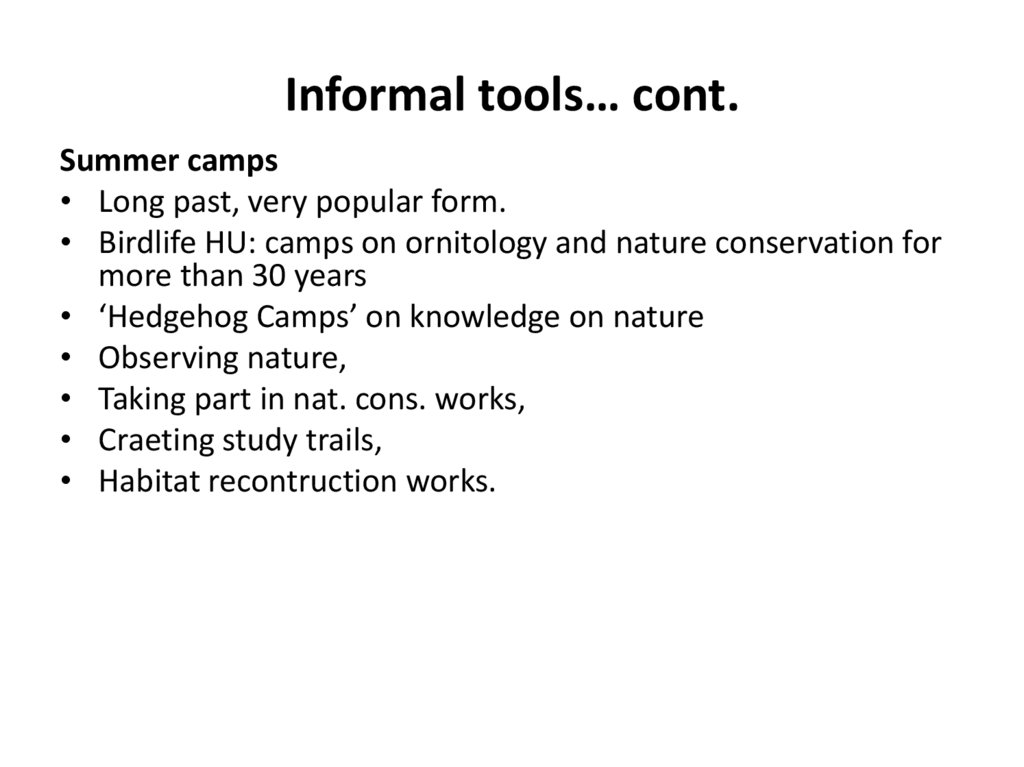 Informal tools… cont.

Summer camps

• Long past, very popular form.
• Birdlife HU: camps on ornitology and nature conservation for more than 30 years
• ‘Hedgehog Camps’ on knowledge on nature
• Observing nature,
• Taking part in nat. cons. works,
• Craeting study trails,
• Habitat recontruction works.